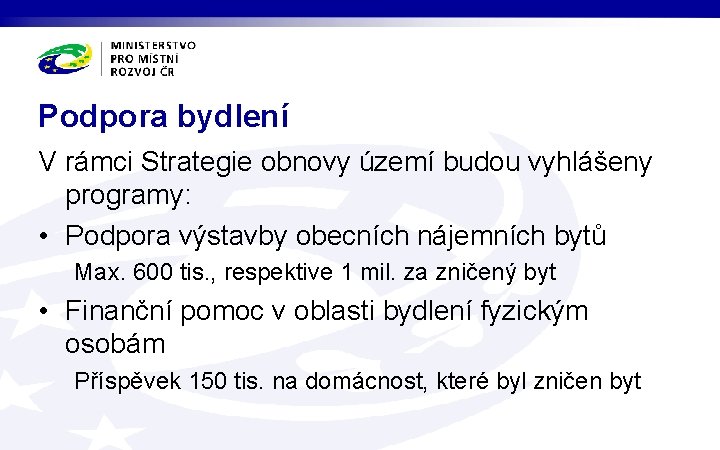 MINISTERSTVO
PRO MÍSTNÍ
ROZVOJ ČR

Podpora bydlení

V rámci Strategie obnovy území budou vyhlášeny programy:

• Podpora výstavby obecních nájemních bytů

Max. 600 tis., respektive 1 mil. za zničený byt

• Finanční pomoc v oblasti bydlení fyzickým osobám

Příspěvek 150 tis. na domácnost, které byl zničen byt